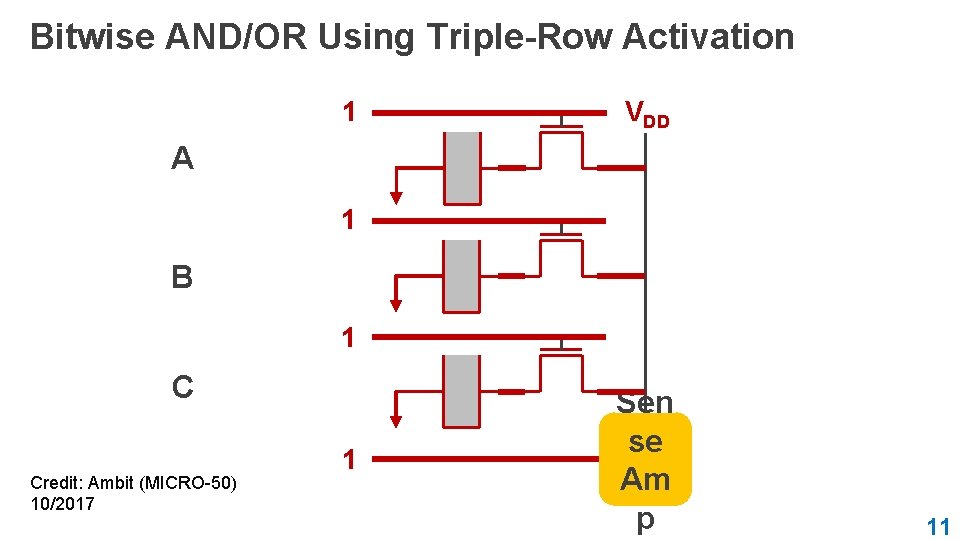 Bitwise AND/OR Using Triple-Row Activation

1

$V_{DD}$

A

1

B

1

C

Sen se Am p

1

Credit: Ambit (MICRO-50) 10/2017

11